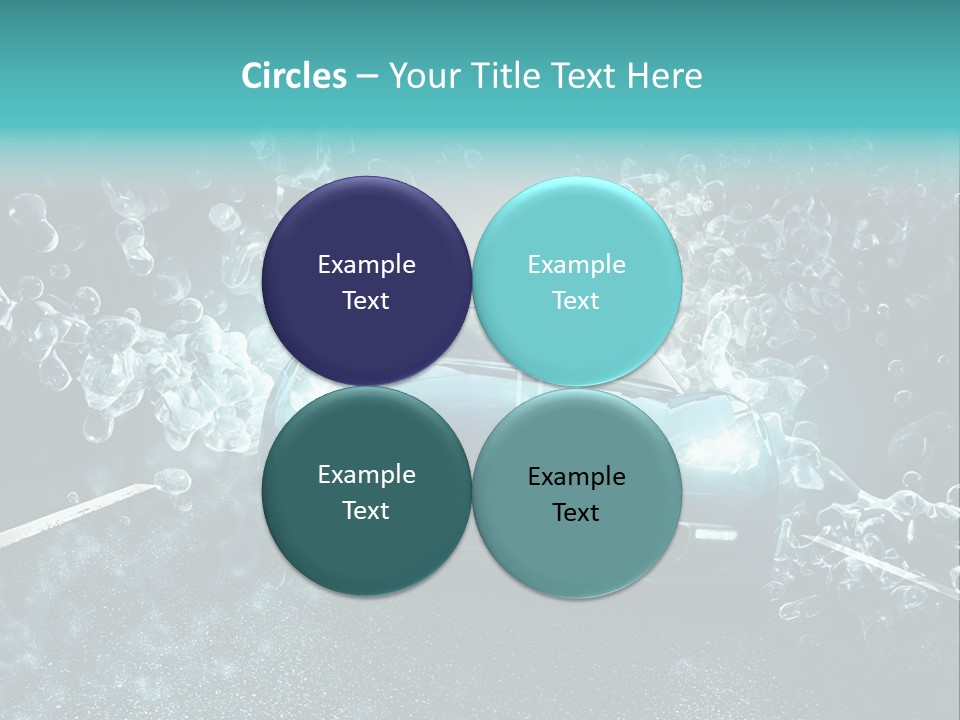 Circles – Your Title Text Here

Example Text

Example Text

Example Text

Example Text